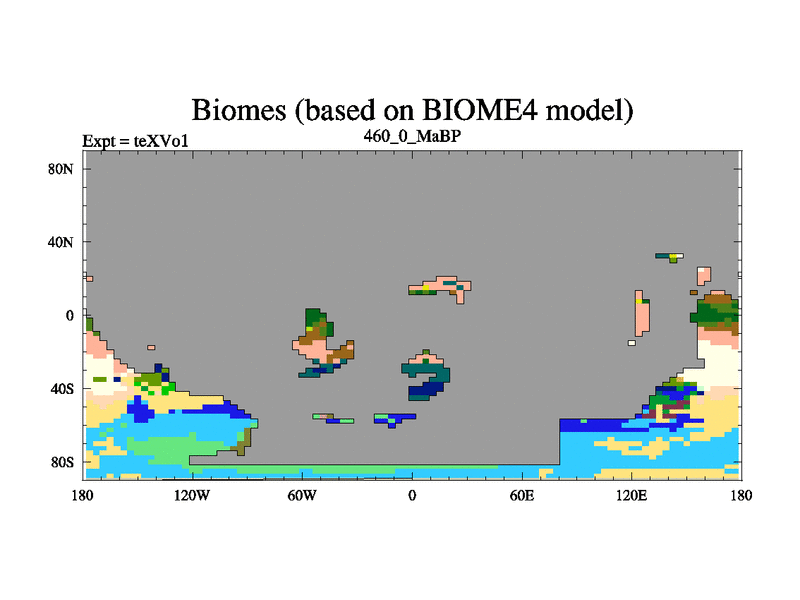 Biomes (based on BIOME4 model)

Expt = teXVo1

460_0_MaBP

80N

40N

0

40S

80S

180

120W

60W

0

60E

120E

180